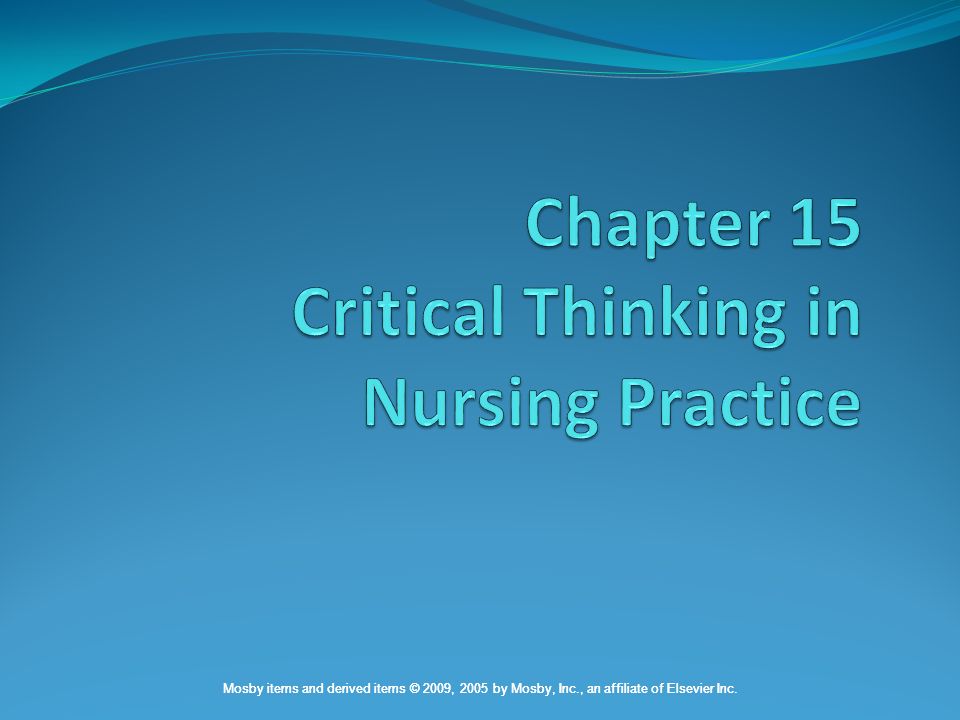 Chapter 15
Critical Thinking in Nursing Practice

Mosby items and derived items © 2009, 2005 by Mosby, Inc., an affiliate of Elsevier Inc.